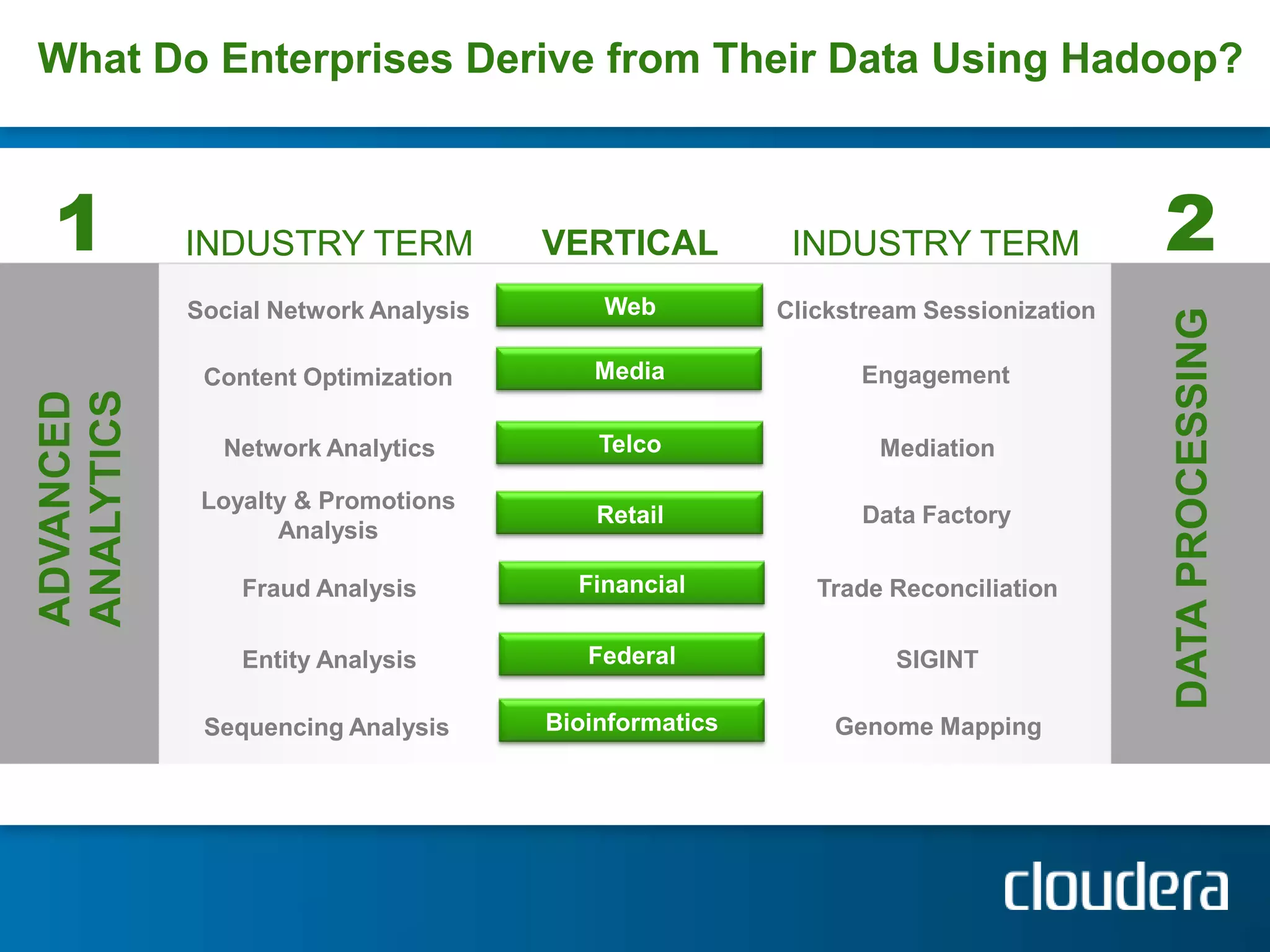 What Do Enterprises Derive from Their Data Using Hadoop?

1

2

ADVANCED ANALYTICS

| INDUSTRY TERM | VERTICAL | INDUSTRY TERM |
|---|---|---|
| Social Network Analysis | Web | Clickstream Sessionization |
| Content Optimization | Media | Engagement |
| Network Analytics | Telco | Mediation |
| Loyalty & Promotions Analysis | Retail | Data Factory |
| Fraud Analysis | Financial | Trade Reconciliation |
| Entity Analysis | Federal | SIGINT |
| Sequencing Analysis | Bioinformatics | Genome Mapping |

DATA PROCESSING

cloudera